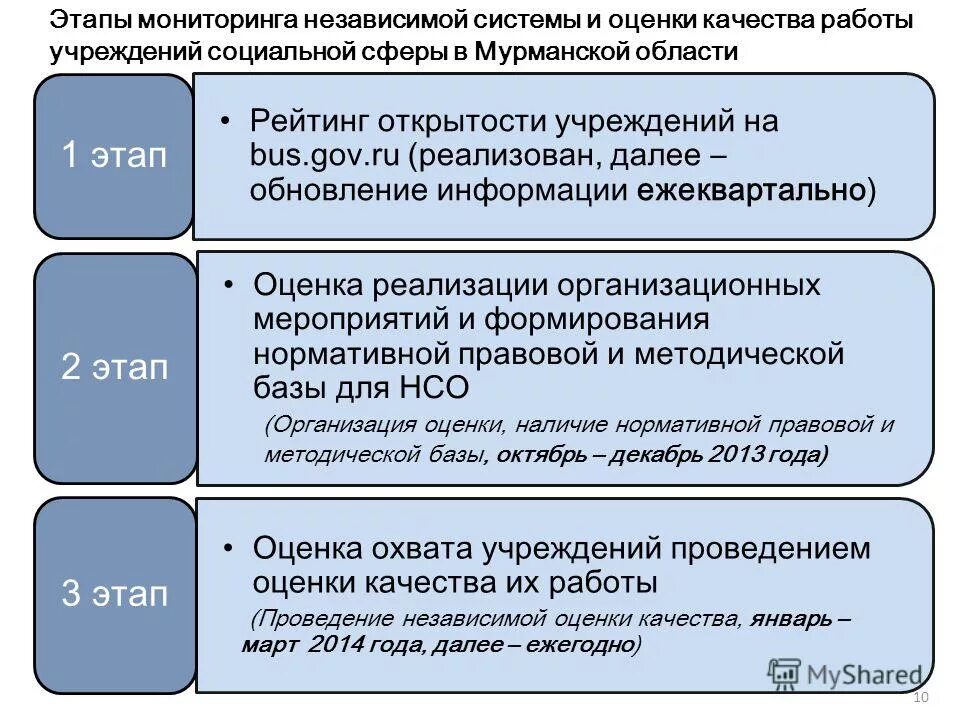 Этапы мониторинга независимой системы и оценки качества работы учреждений социальной сферы в Мурманской области

1 этап

• Рейтинг открытости учреждений на bus.gov.ru (реализован, далее – обновление информации ежеквартально)

2 этап

• Оценка реализации организационных мероприятий и формирования нормативной правовой и методической базы для НСО

(Организация оценки, наличие нормативной правовой и методической базы, октябрь – декабрь 2013 года)

3 этап

• Оценка охвата учреждений проведением оценки качества их работы

(Проведение независимой оценки качества, январь – март 2014 года, далее – ежегодно)

MyShared

10